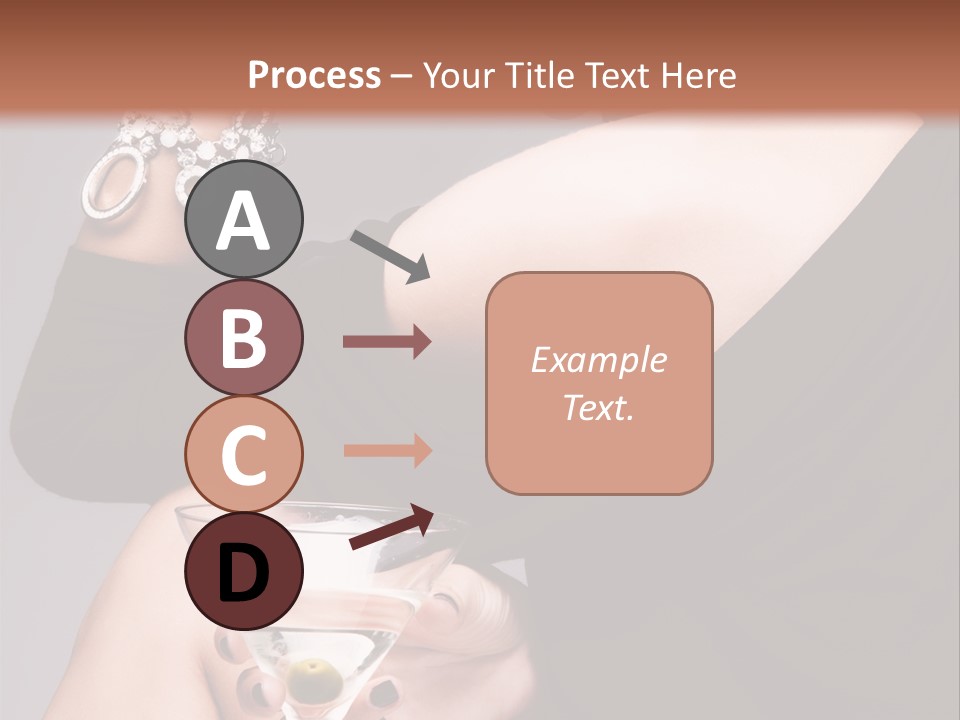 Process – Your Title Text Here

A

B

C

D

Example Text.